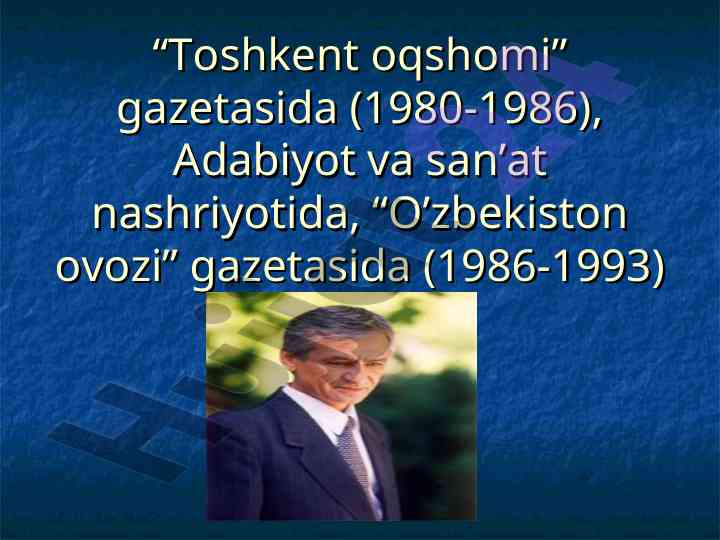 “Toshkent oqshomi” gazetasida (1980-1986), Adabiyot va san’at nashriyotida, “O’zbekiston ovozi” gazetasida (1986-1993)